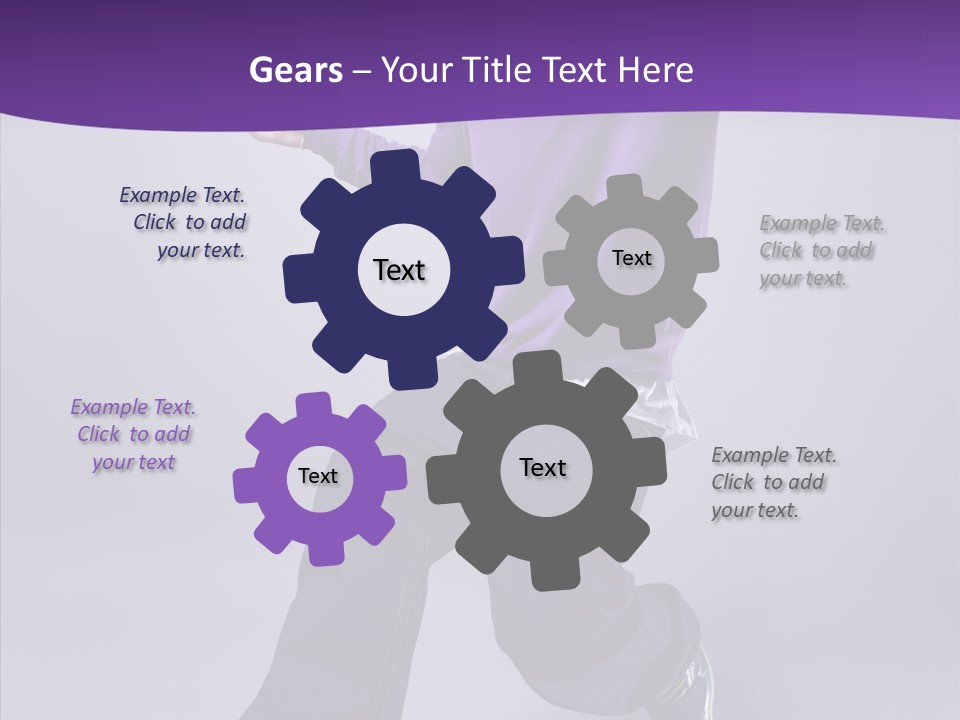 Gears – Your Title Text Here

Example Text. Click to add your text.

Text

Text

Example Text. Click to add your text.

Example Text. Click to add your text

Text

Text

Example Text. Click to add your text.